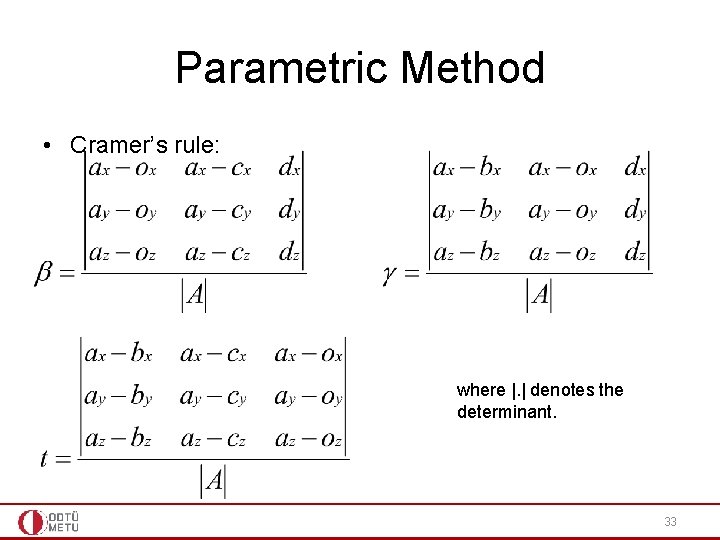 Parametric Method

• Cramer's rule:

$\beta = \frac{\begin{vmatrix} a_x - o_x & a_x - c_x & d_x \\ a_y - o_y & a_y - c_y & d_y \\ a_z - o_z & a_z - c_z & d_z \end{vmatrix}}{|A|}$

$\gamma = \frac{\begin{vmatrix} a_x - b_x & a_x - o_x & d_x \\ a_y - b_y & a_y - o_y & d_y \\ a_z - b_z & a_z - o_z & d_z \end{vmatrix}}{|A|}$

$t = \frac{\begin{vmatrix} a_x - b_x & a_x - c_x & a_x - o_x \\ a_y - b_y & a_y - c_y & a_y - o_y \\ a_z - b_z & a_z - c_z & a_z - o_z \end{vmatrix}}{|A|}$

where |.| denotes the determinant.

ODTÜ METU

33